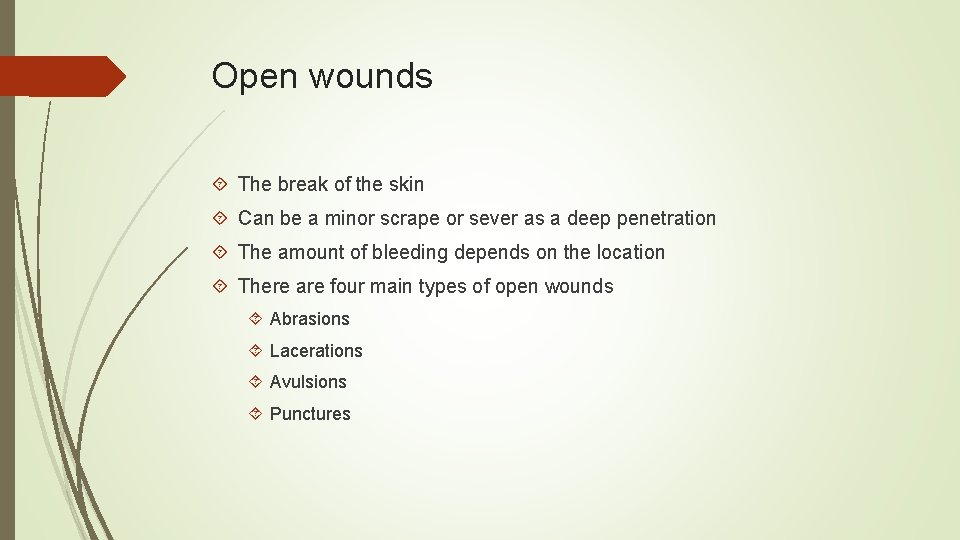 Open wounds

The break of the skin

Can be a minor scrape or sever as a deep penetration

The amount of bleeding depends on the location

There are four main types of open wounds

Abrasions

Lacerations

Avulsions

Punctures